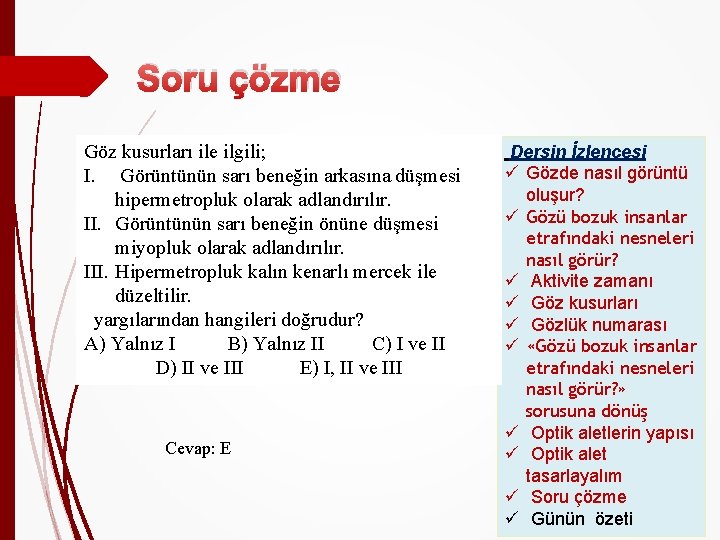 Soru çözme

Göz kusurları ile ilgili;
I. Görüntünün sarı beneğin arkasına düşmesi hipermetropluk olarak adlandırılır.
II. Görüntünün sarı beneğin önüne düşmesi miyopluk olarak adlandırılır.
III. Hipermetropluk kalın kenarlı mercek ile düzeltilir.
yargılarından hangileri doğrudur?
A) Yalnız I B) Yalnız II C) I ve II
D) II ve III E) I, II ve III

Cevap: E

Dersin İzlencesi
✓ Gözde nasıl görüntü oluşur?
✓ Gözü bozuk insanlar etrafındaki nesneleri nasıl görür?
✓ Aktivite zamanı
✓ Göz kusurları
✓ Gözlük numarası
✓ «Gözü bozuk insanlar etrafındaki nesneleri nasıl görür?» sorusuna dönüş
✓ Optik aletlerin yapısı
✓ Optik alet tasarlayalım
✓ Soru çözme
✓ Günün özeti